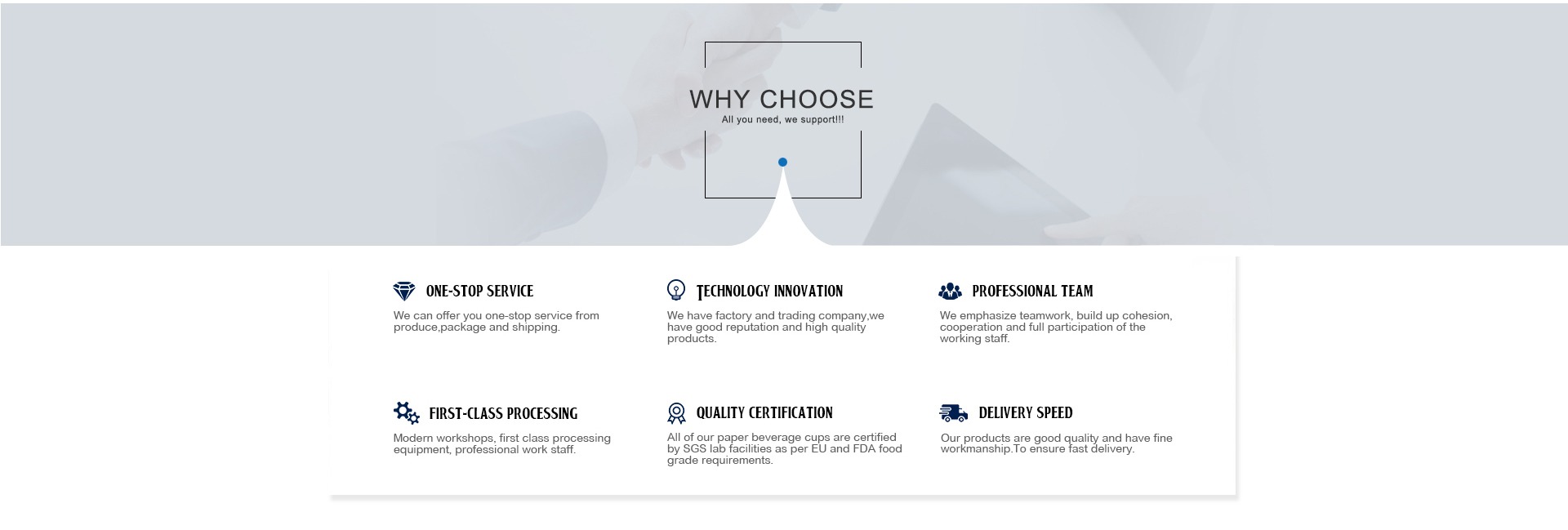 WHY CHOOSE

All you need, we support!!!

ONE-STOP SERVICE

We can offer you one-stop service from produce,package and shipping.

TECHNOLOGY INNOVATION

We have factory and trading company,we have good reputation and high quality products.

PROFESSIONAL TEAM

We emphasize teamwork, build up cohesion, cooperation and full participation of the working staff.

FIRST-CLASS PROCESSING

Modern workshops, first class processing equipment, professional work staff.

QUALITY CERTIFICATION

All of our paper beverage cups are certified by SGS lab facilities as per EU and FDA food grade requirements.

DELIVERY SPEED

Our products are good quality and have fine workmanship.To ensure fast delivery.